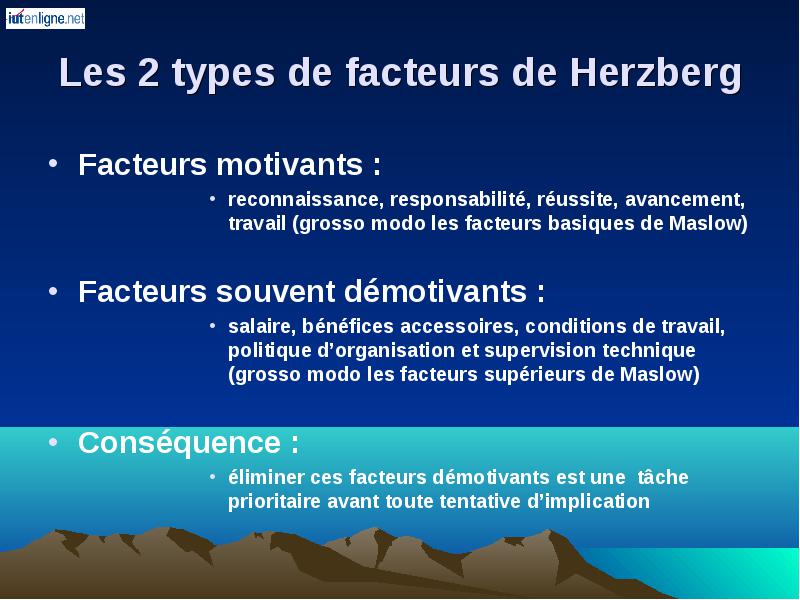 iutenligne.net

Les 2 types de facteurs de Herzberg

• Facteurs motivants :

• reconnaissance, responsabilité, réussite, avancement, travail (grosso modo les facteurs basiques de Maslow)

• Facteurs souvent démotivants :

• salaire, bénéfices accessoires, conditions de travail, politique d'organisation et supervision technique (grosso modo les facteurs supérieurs de Maslow)

• Conséquence :

• éliminer ces facteurs démotivants est une tâche prioritaire avant toute tentative d'implication